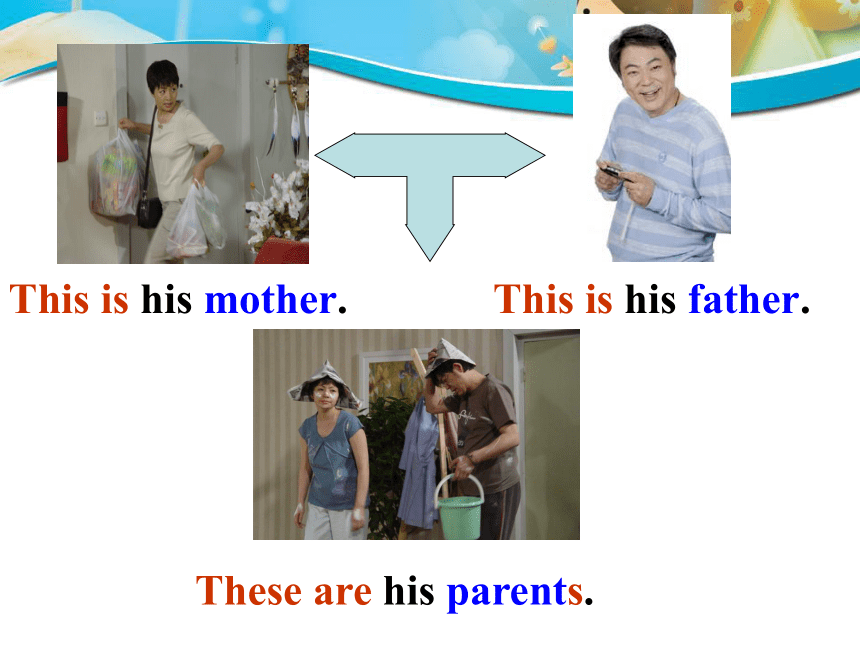 This is his mother.

This is his father.

These are his parents.